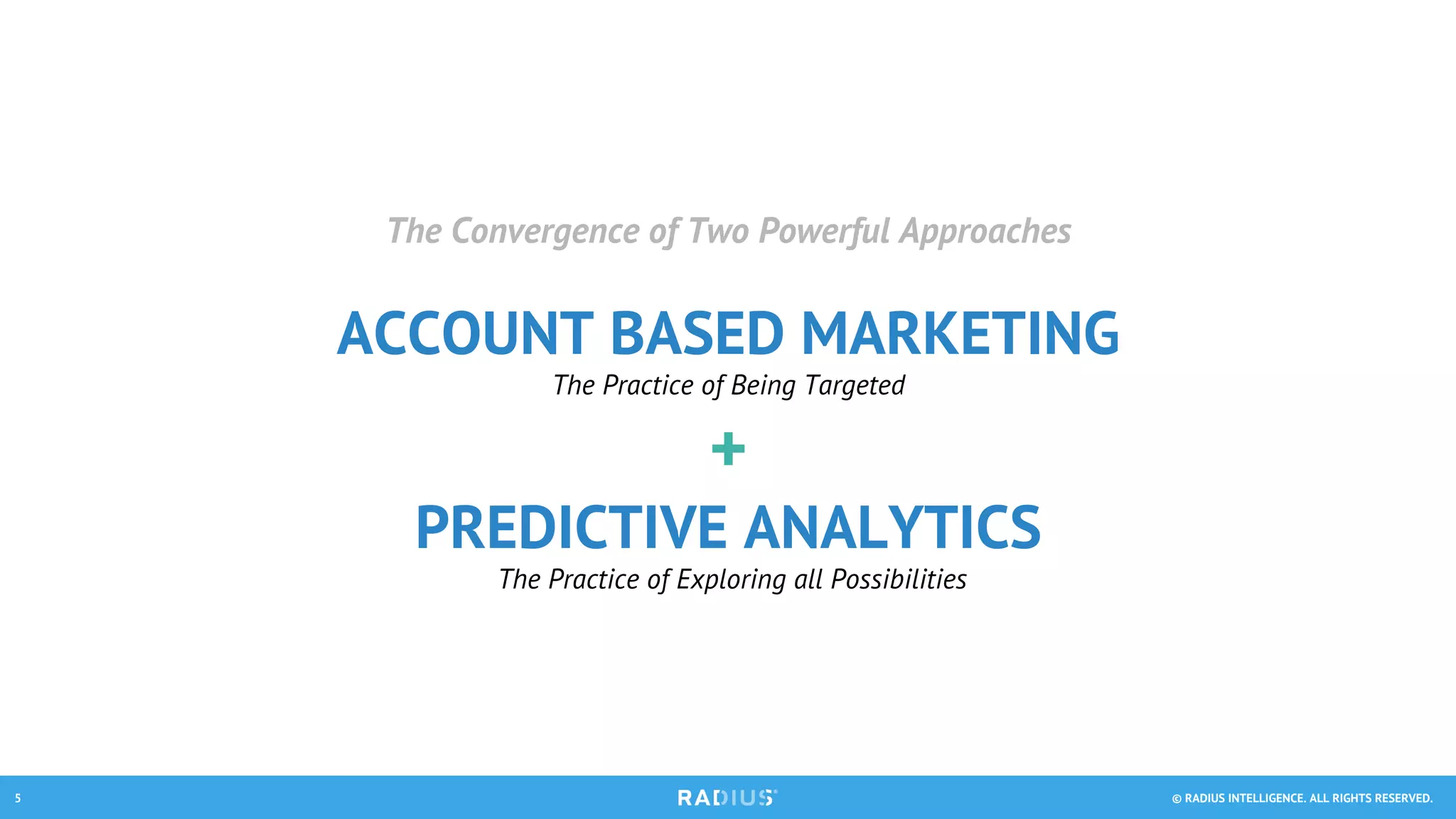 The Convergence of Two Powerful Approaches

ACCOUNT BASED MARKETING

The Practice of Being Targeted

+

PREDICTIVE ANALYTICS

The Practice of Exploring all Possibilities

5

RADIUS

© RADIUS INTELLIGENCE. ALL RIGHTS RESERVED.